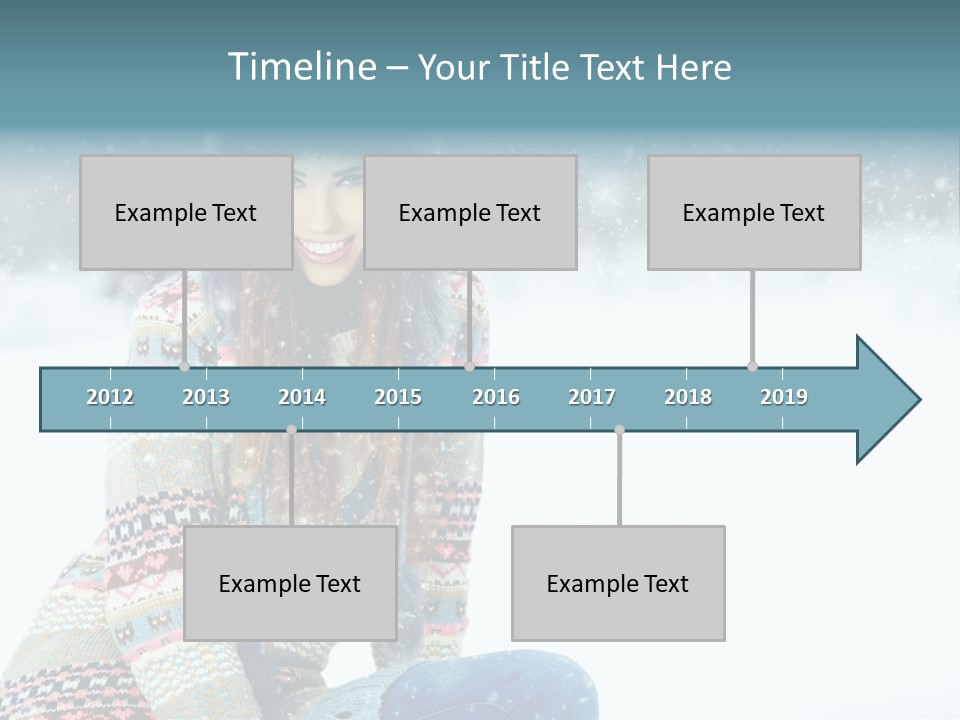 Timeline – Your Title Text Here

Example Text

Example Text

Example Text

2012 2013 2014 2015 2016 2017 2018 2019

Example Text

Example Text